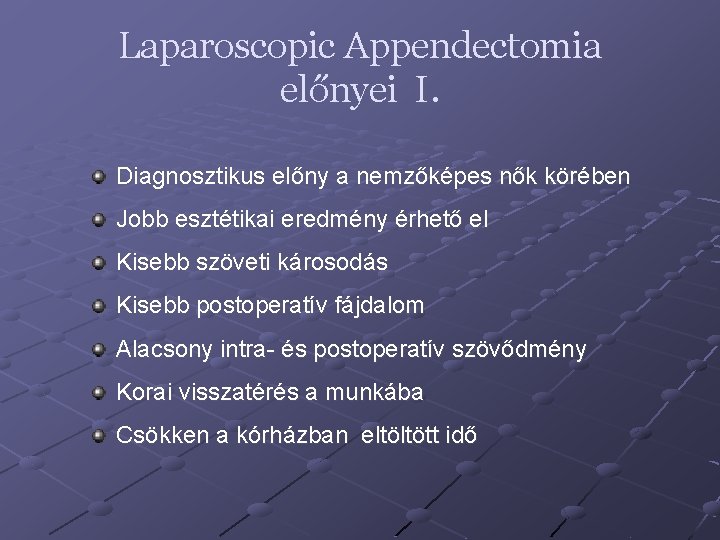 Laparoscopic Appendectomia előnyei I.

Diagnosztikus előny a nemzőképes nők körében

Jobb esztétikai eredmény érhető el

Kisebb szöveti károsodás

Kisebb postoperatív fájdalom

Alacsony intra- és postoperatív szövődmény

Korai visszatérés a munkába

Csökken a kórházban eltöltött idő